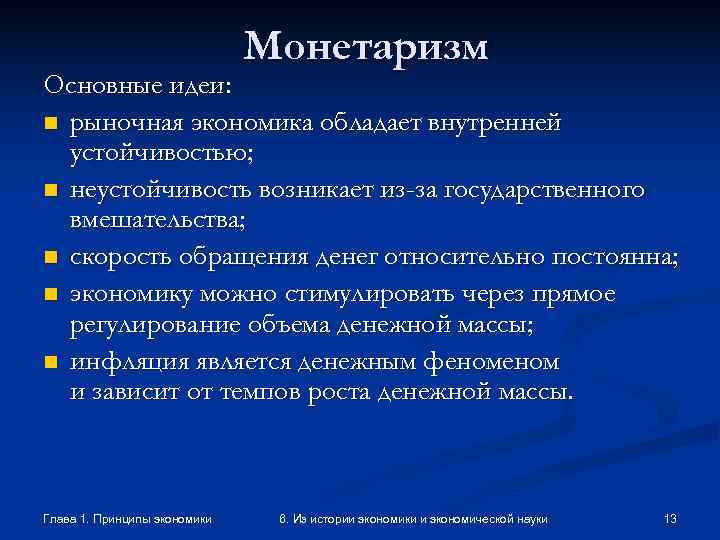 Монетаризм

Основные идеи:

- рыночная экономика обладает внутренней устойчивостью;
- неустойчивость возникает из-за государственного вмешательства;
- скорость обращения денег относительно постоянна;
- экономику можно стимулировать через прямое регулирование объема денежной массы;
- инфляция является денежным феноменом и зависит от темпов роста денежной массы.

Глава 1. Принципы экономики

6. Из истории экономики и экономической науки

13